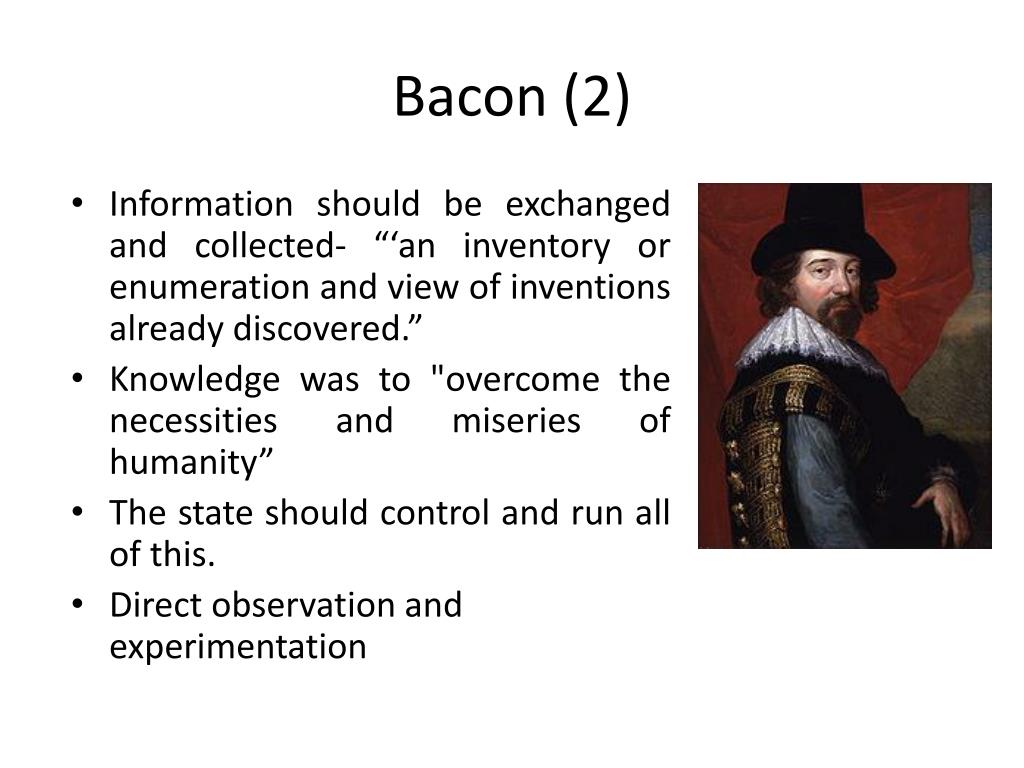 Bacon (2)

• Information should be exchanged and collected- “‘an inventory or enumeration and view of inventions already discovered.”
• Knowledge was to "overcome the necessities and miseries of humanity”
• The state should control and run all of this.
• Direct observation and experimentation